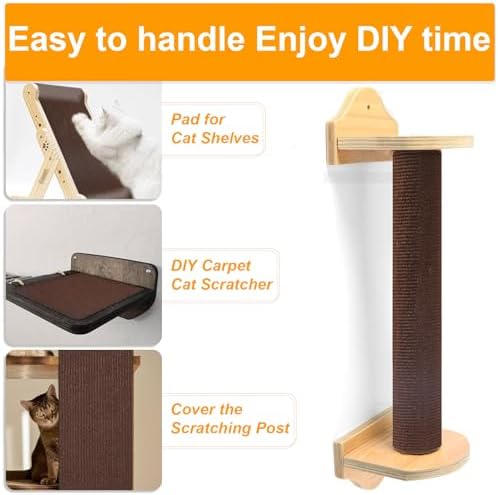 Easy to handle Enjoy DIY time

Pad for
Cat Shelves

DIY Carpet
Cat Scratcher

Cover the
Scratching Post